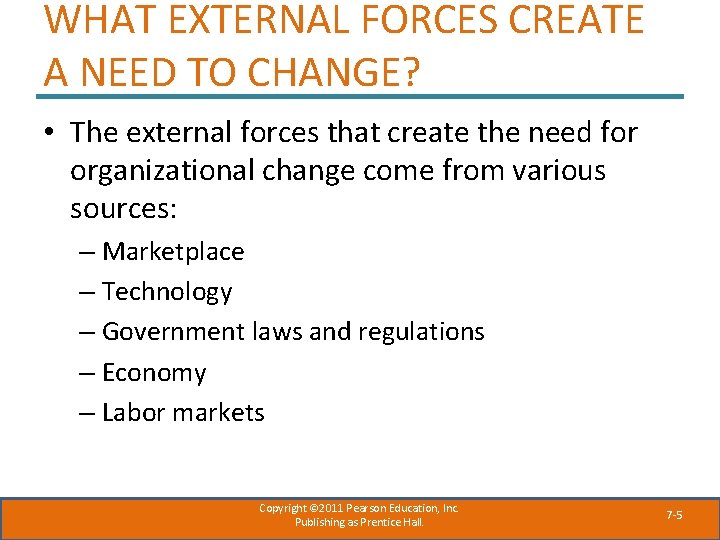 WHAT EXTERNAL FORCES CREATE A NEED TO CHANGE?

• The external forces that create the need for organizational change come from various sources:

– Marketplace
– Technology
– Government laws and regulations
– Economy
– Labor markets

Copyright ©2011 Pearson Education, Inc. Publishing as Prentice Hall.

7-5